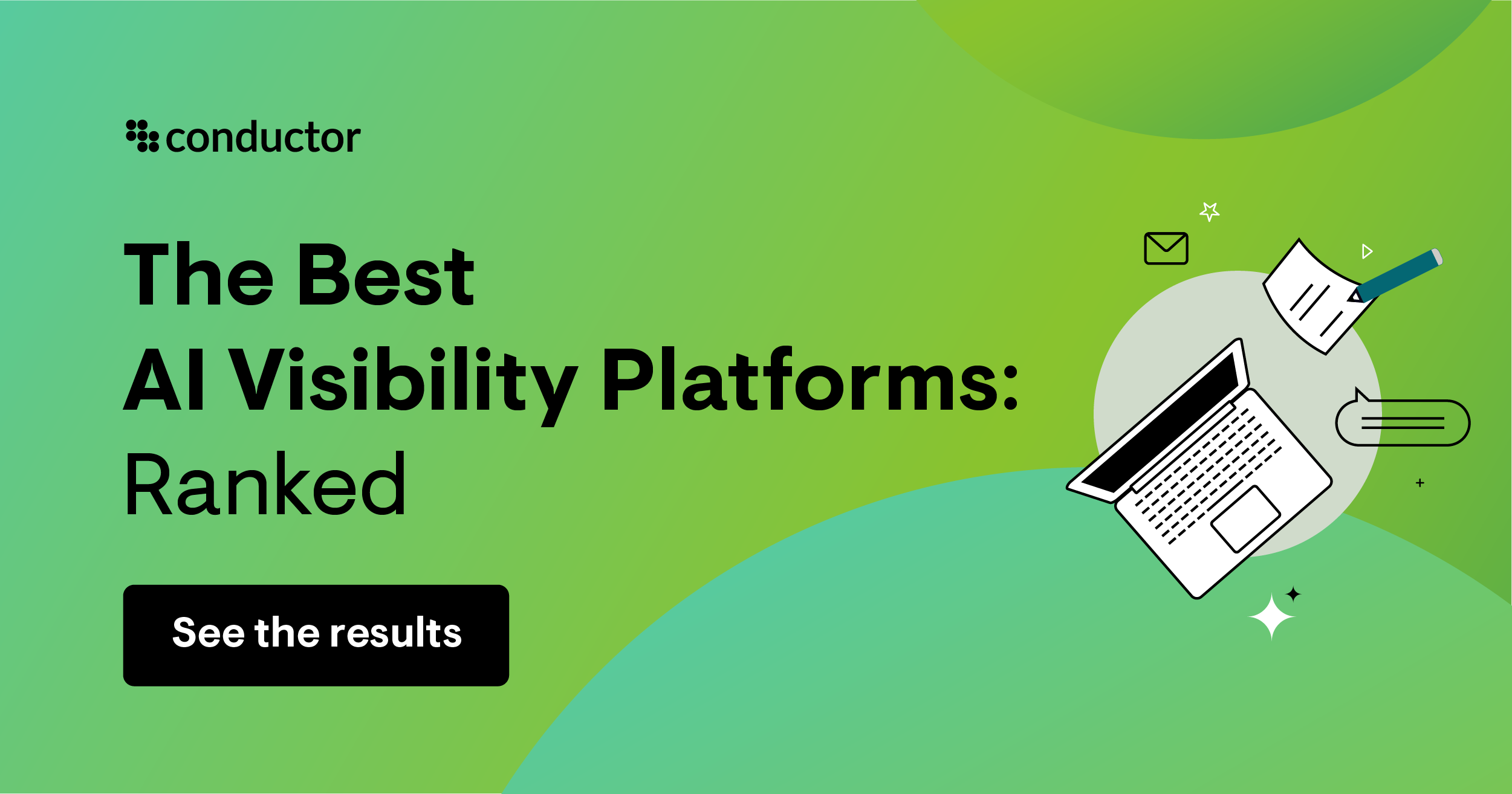 conductor

The Best
AI Visibility Platforms:
Ranked

See the results